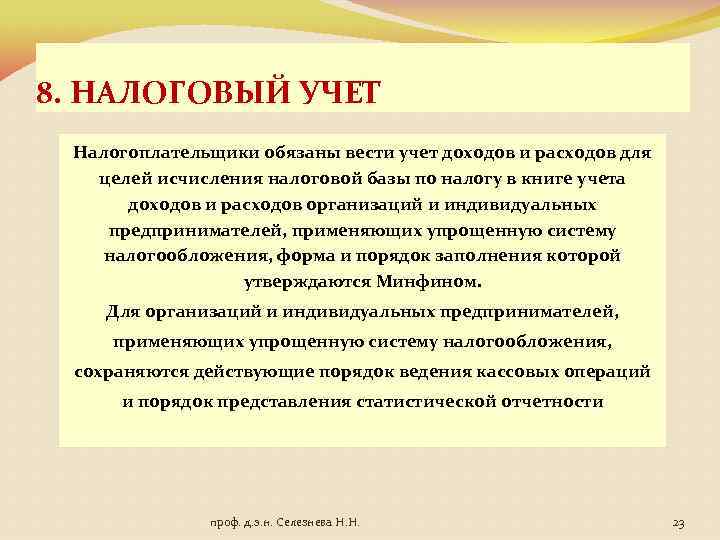 8. НАЛОГОВЫЙ УЧЕТ

Налогоплательщики обязаны вести учет доходов и расходов для целей исчисления налоговой базы по налогу в книге учета доходов и расходов организаций и индивидуальных предпринимателей, применяющих упрощенную систему налогообложения, форма и порядок заполнения которой утверждаются Минфином.

Для организаций и индивидуальных предпринимателей, применяющих упрощенную систему налогообложения, сохраняются действующие порядок ведения кассовых операций и порядок представления статистической отчетности

проф. д.э.н. Селезнева Н.Н.

23